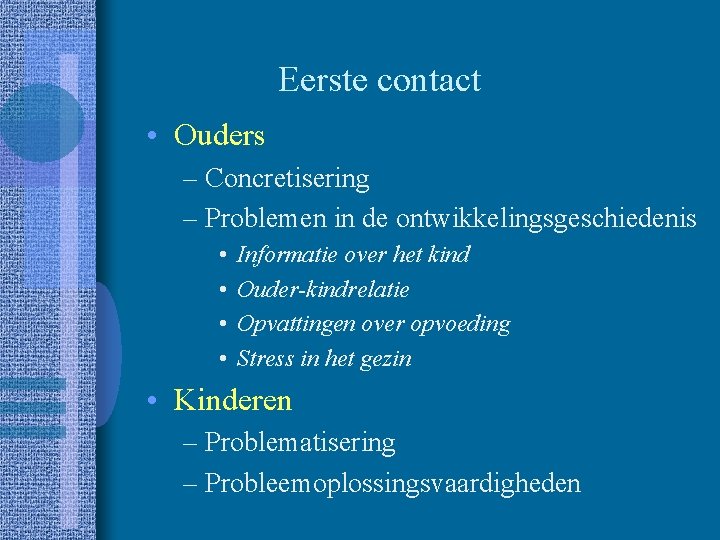 Eerste contact

• Ouders
– Concretisering
– Problemen in de ontwikkelingsgeschiedenis
• Informatie over het kind
• Ouder-kindrelatie
• Opvattingen over opvoeding
• Stress in het gezin

• Kinderen
– Problematisering
– Probleemoplossingsvaardigheden